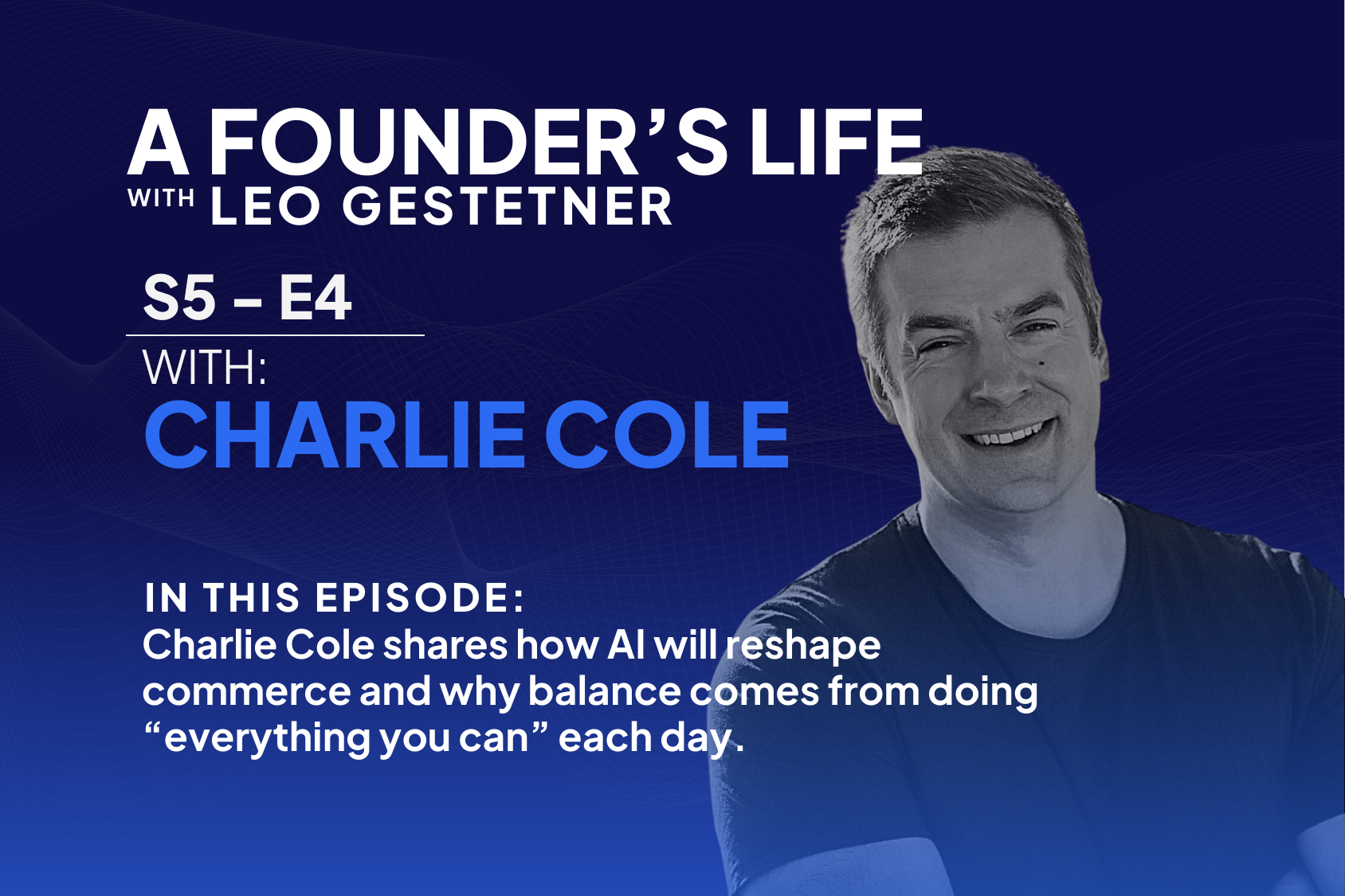 A FOUNDER'S LIFE
WITH LEO GESTETNER

S5 – E4

WITH:
CHARLIE COLE

IN THIS EPISODE:
Charlie Cole shares how AI will reshape commerce and why balance comes from doing "everything you can" each day.